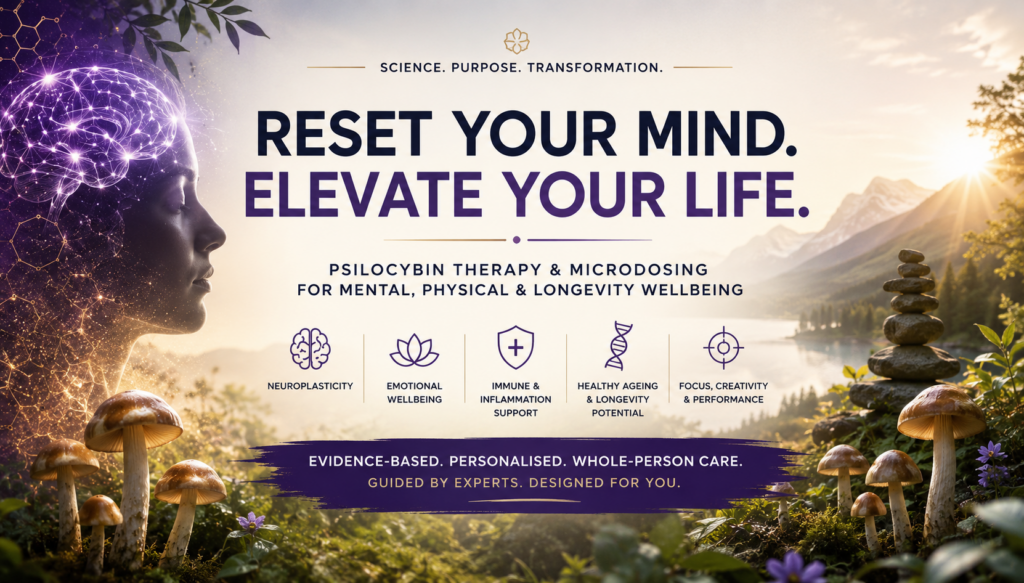 SCIENCE. PURPOSE. TRANSFORMATION.

RESET YOUR MIND.
ELEVATE YOUR LIFE.

PSILOCYBIN THERAPY & MICRODOSING
FOR MENTAL, PHYSICAL & LONGEVITY WELLBEING

NEUROPLASTICITY

EMOTIONAL WELLBEING

IMMUNE & INFLAMMATION SUPPORT

HEALTHY AGEING & LONGEVITY POTENTIAL

FOCUS, CREATIVITY & PERFORMANCE

EVIDENCE-BASED. PERSONALISED. WHOLE-PERSON CARE.
GUIDED BY EXPERTS. DESIGNED FOR YOU.